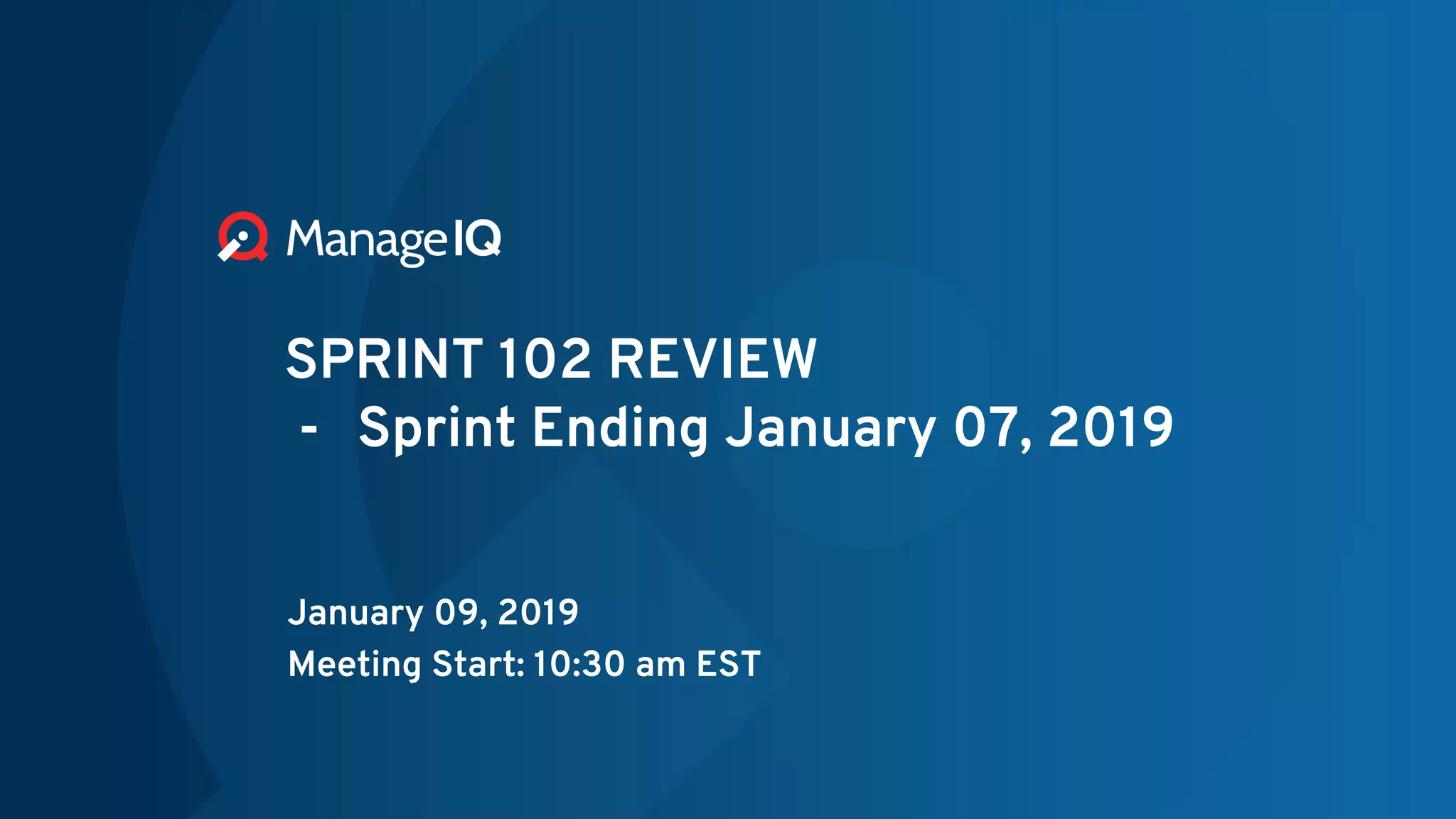 ManageIQ

SPRINT 102 REVIEW
- Sprint Ending January 07, 2019

January 09, 2019
Meeting Start: 10:30 am EST